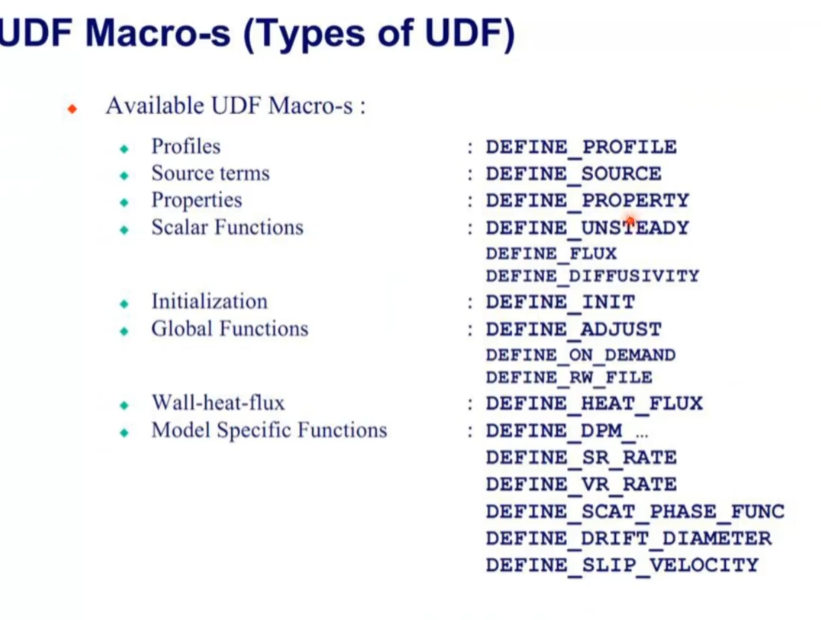 UDF Macro-s (Types of UDF)

Available UDF Macro-s :

Profiles : DEFINE_PROFILE
Source terms : DEFINE_SOURCE
Properties : DEFINE_PROPERTY
Scalar Functions : DEFINE_UNSTEADY
DEFINE_FLUX
DEFINE_DIFFUSIVITY
Initialization : DEFINE_INIT
Global Functions : DEFINE_ADJUST
DEFINE_ON_DEMAND
DEFINE_RW_FILE
Wall-heat-flux : DEFINE_HEAT_FLUX
Model Specific Functions : DEFINE_DPM_...
DEFINE_SR_RATE
DEFINE_VR_RATE
DEFINE_SCAT_PHASE_FUNC
DEFINE_DRIFT_DIAMETER
DEFINE_SLIP_VELOCITY